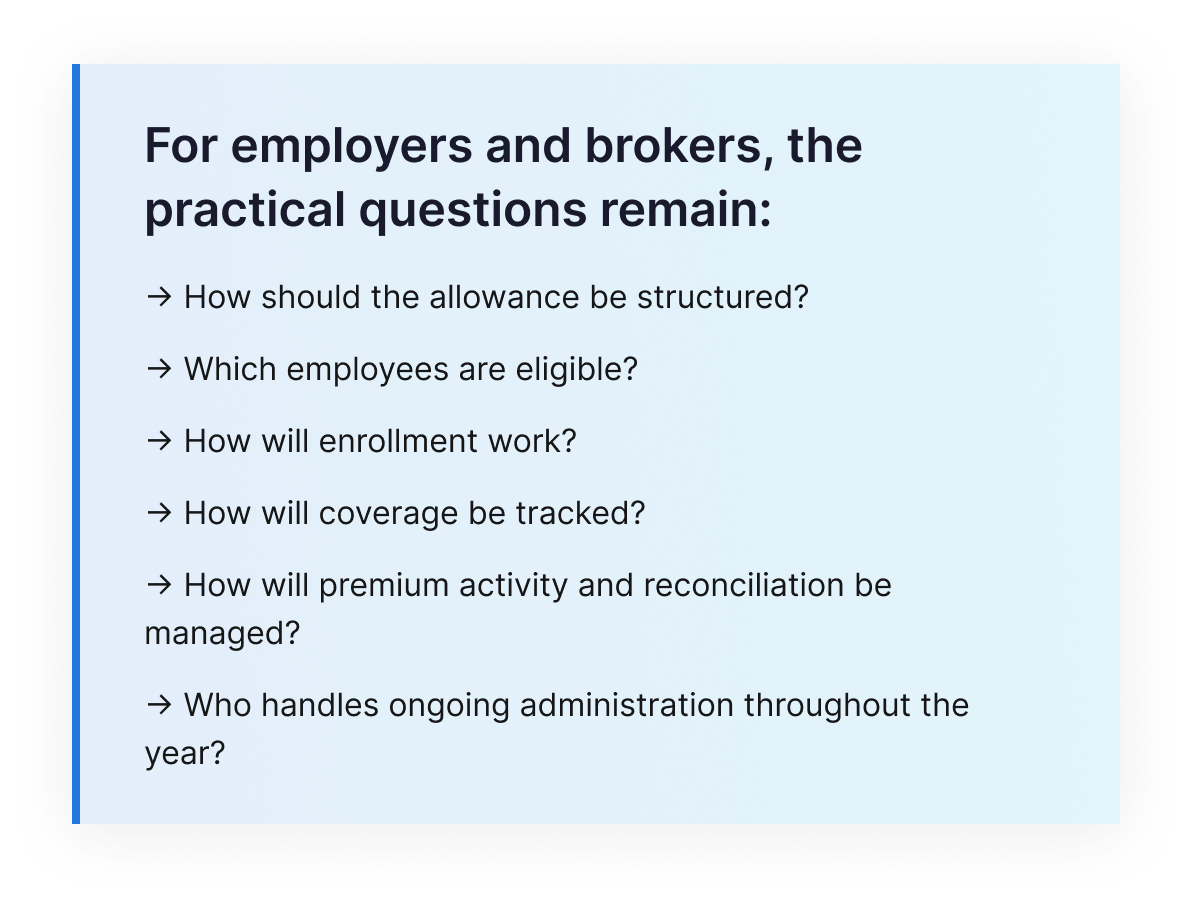 For employers and brokers, the practical questions remain:

→ How should the allowance be structured?

→ Which employees are eligible?

→ How will enrollment work?

→ How will coverage be tracked?

→ How will premium activity and reconciliation be managed?

→ Who handles ongoing administration throughout the year?